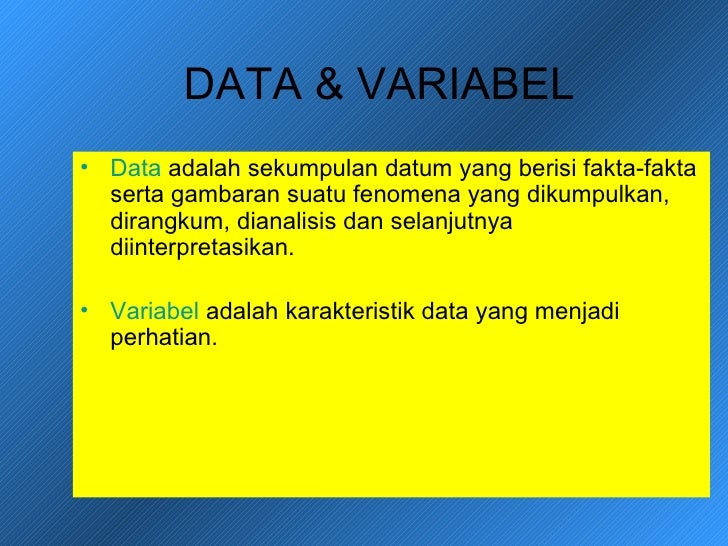 DATA & VARIABEL

• Data adalah sekumpulan datum yang berisi fakta-fakta serta gambaran suatu fenomena yang dikumpulkan, dirangkum, dianalisis dan selanjutnya diinterpretasikan.

• Variabel adalah karakteristik data yang menjadi perhatian.